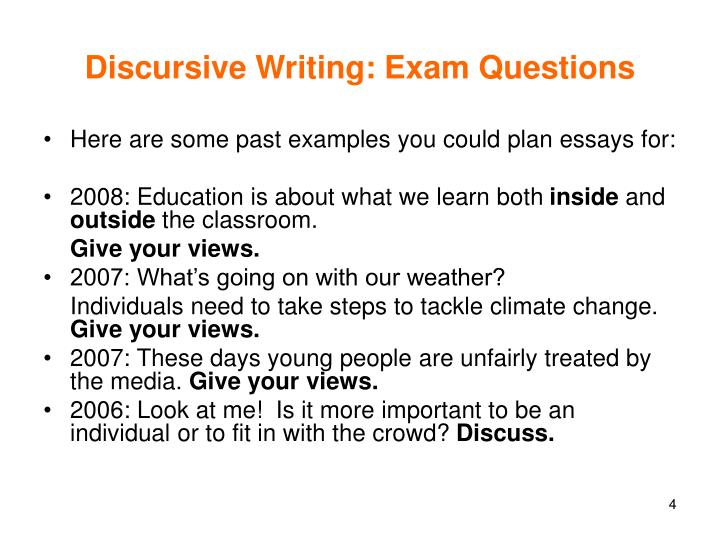 Discursive Writing: Exam Questions

• Here are some past examples you could plan essays for:

• 2008: Education is about what we learn both inside and outside the classroom.

Give your views.

• 2007: What's going on with our weather?

Individuals need to take steps to tackle climate change. Give your views.

• 2007: These days young people are unfairly treated by the media. Give your views.

• 2006: Look at me! Is it more important to be an individual or to fit in with the crowd? Discuss.

4